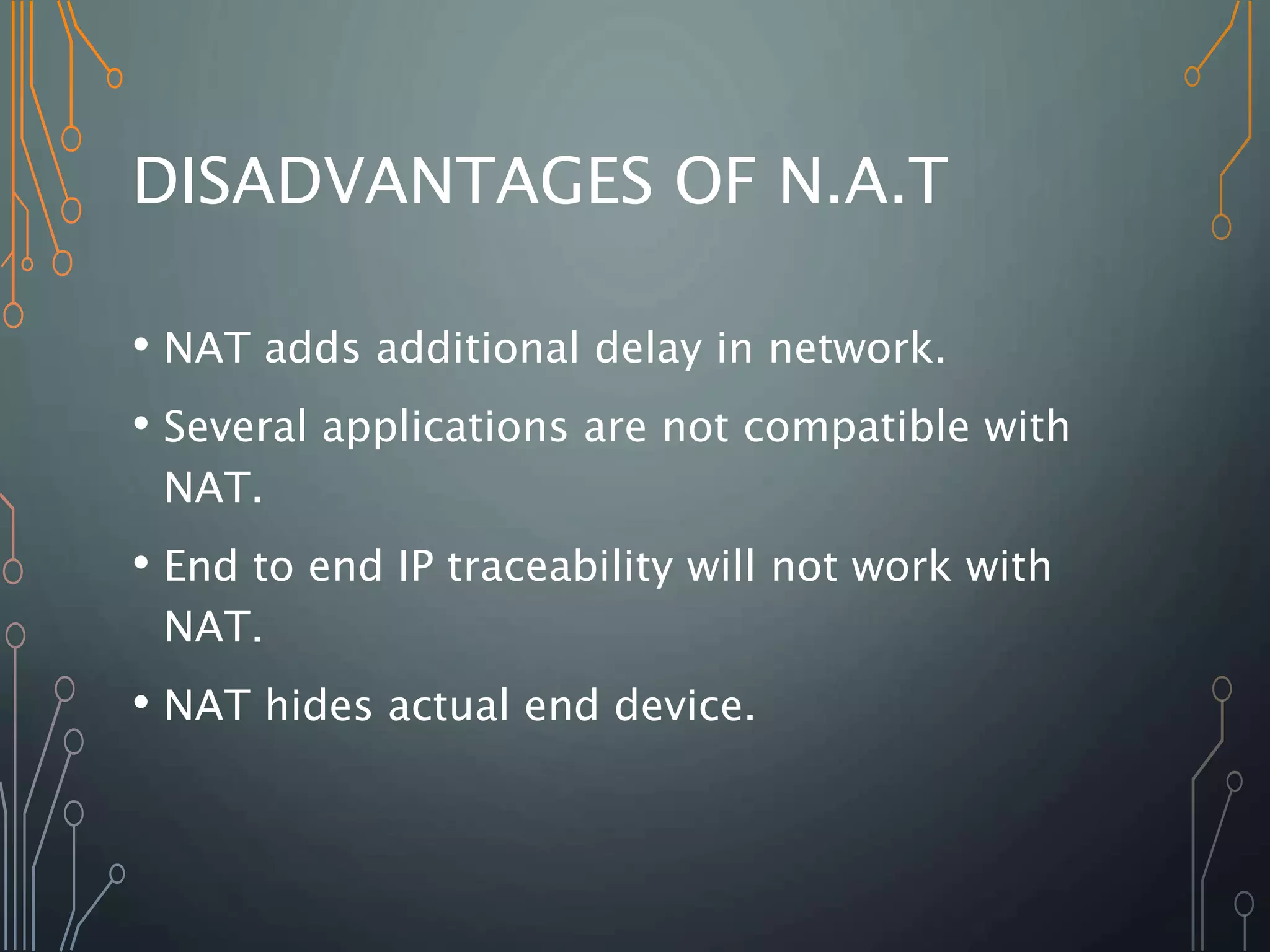 DISADVANTAGES OF N.A.T

• NAT adds additional delay in network.
• Several applications are not compatible with NAT.
• End to end IP traceability will not work with NAT.
• NAT hides actual end device.